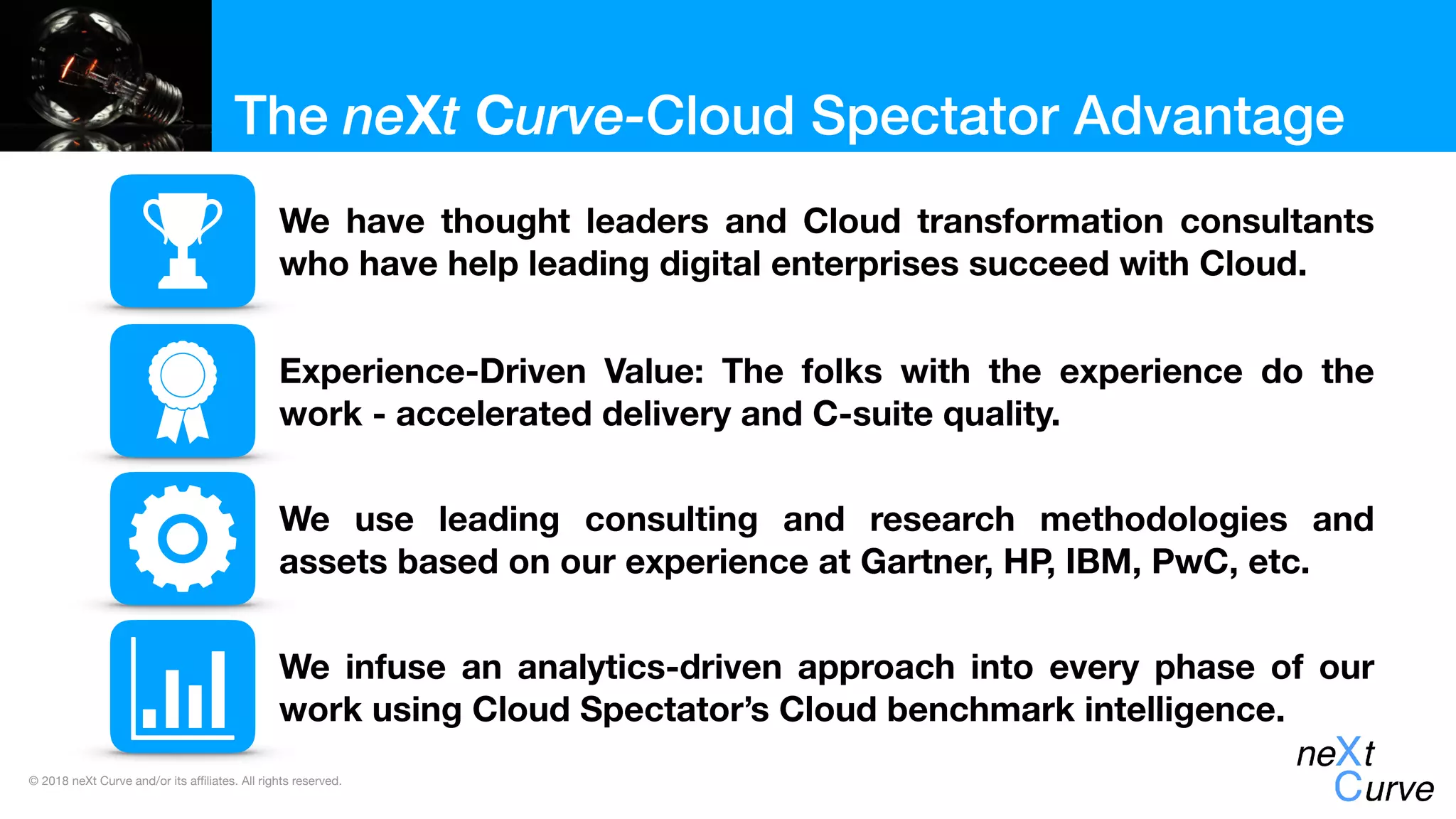 The neXt Curve-Cloud Spectator Advantage

We have thought leaders and Cloud transformation consultants who have help leading digital enterprises succeed with Cloud.

Experience-Driven Value: The folks with the experience do the work - accelerated delivery and C-suite quality.

We use leading consulting and research methodologies and assets based on our experience at Gartner, HP, IBM, PwC, etc.

We infuse an analytics-driven approach into every phase of our work using Cloud Spectator's Cloud benchmark intelligence.

© 2018 neXt Curve and/or its affiliates. All rights reserved.

neXt Curve